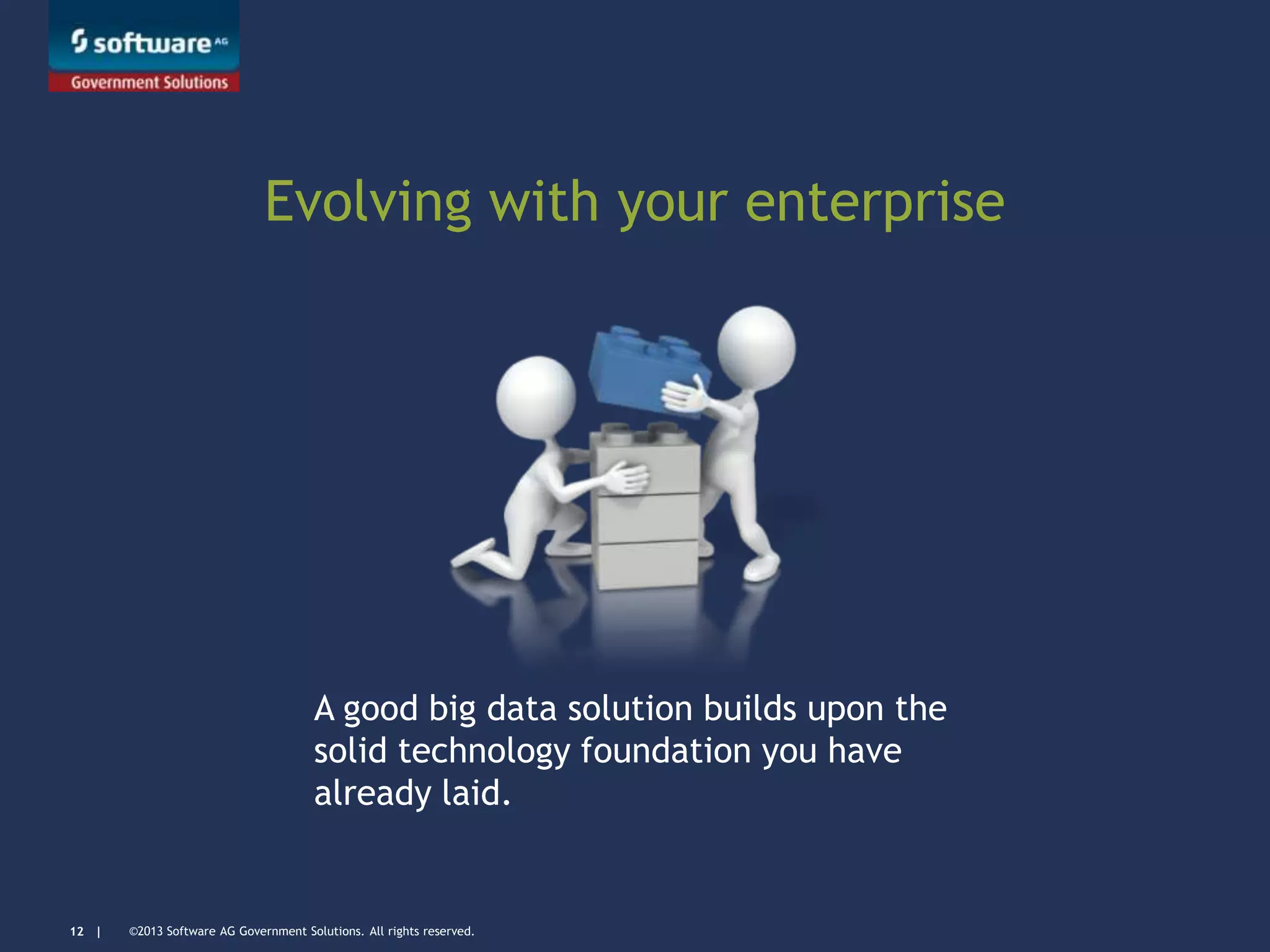 software AG
Government Solutions

Evolving with your enterprise

A good big data solution builds upon the solid technology foundation you have already laid.

12 | ©2013 Software AG Government Solutions. All rights reserved.